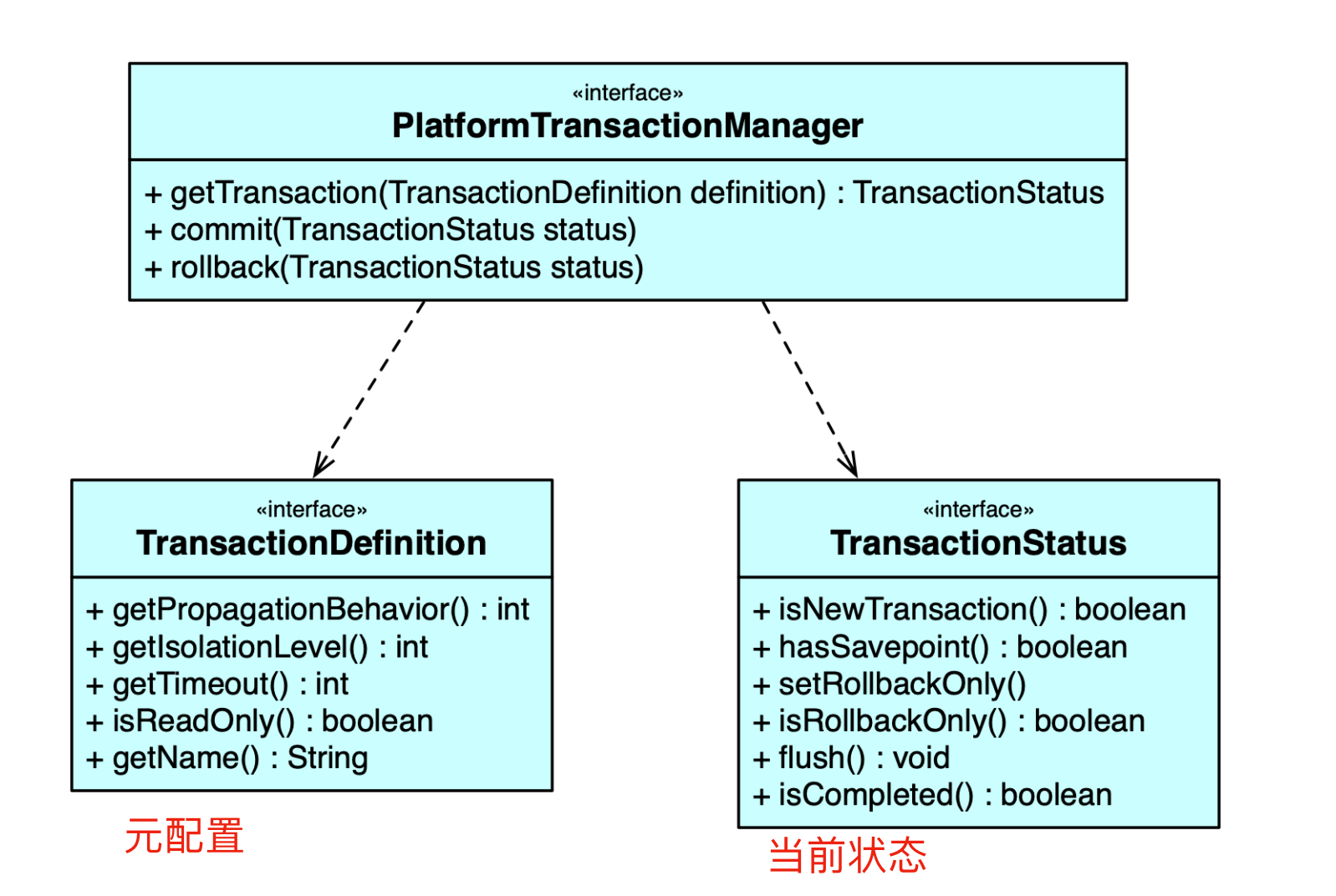 «interface»
PlatformTransactionManager

+ getTransaction(TransactionDefinition definition) : TransactionStatus
+ commit(TransactionStatus status)
+ rollback(TransactionStatus status)

«interface»
TransactionDefinition

+ getPropagationBehavior() : int
+ getIsolationLevel() : int
+ getTimeout() : int
+ isReadOnly() : boolean
+ getName() : String

元配置

«interface»
TransactionStatus

+ isNewTransaction() : boolean
+ hasSavepoint() : boolean
+ setRollbackOnly()
+ isRollbackOnly() : boolean
+ flush() : void
+ isCompleted() : boolean

当前状态